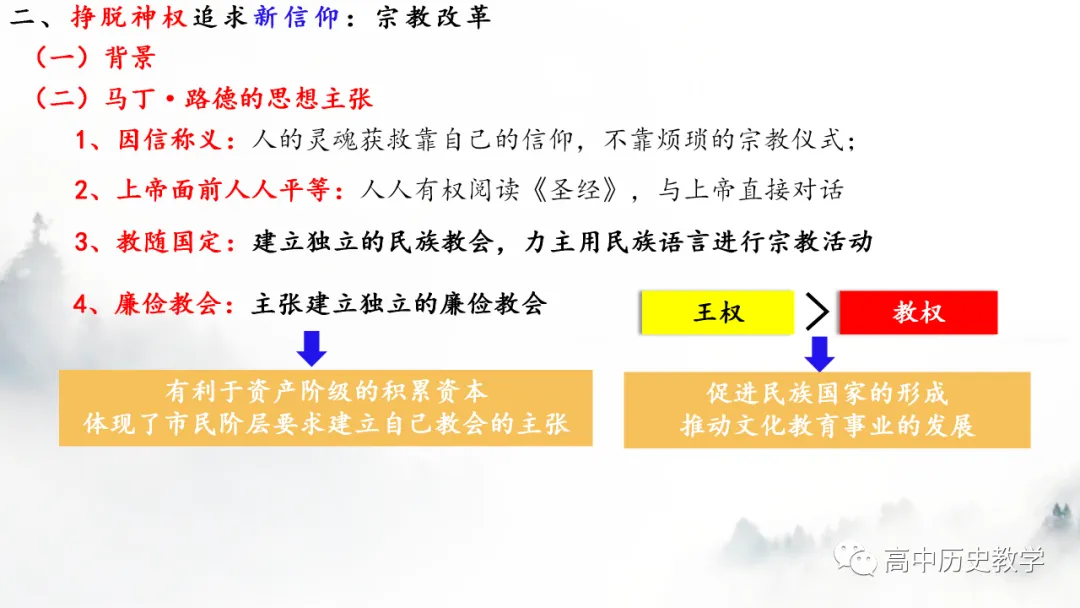 二、挣脱神权追求新信仰：宗教改革

（一）背景

（二）马丁·路德的思想主张

1、因信称义：人的灵魂获救靠自己的信仰，不靠烦琐的宗教仪式；

2、上帝面前人人平等：人人有权阅读《圣经》，与上帝直接对话

3、教随国定：建立独立的民族教会，力主用民族语言进行宗教活动

4、廉俭教会：主张建立独立的廉俭教会

王权 > 教权

有利于资产阶级的积累资本
体现了市民阶层要求建立自己教会的主张

促进民族国家的形成
推动文化教育事业的发展

高中历史教学